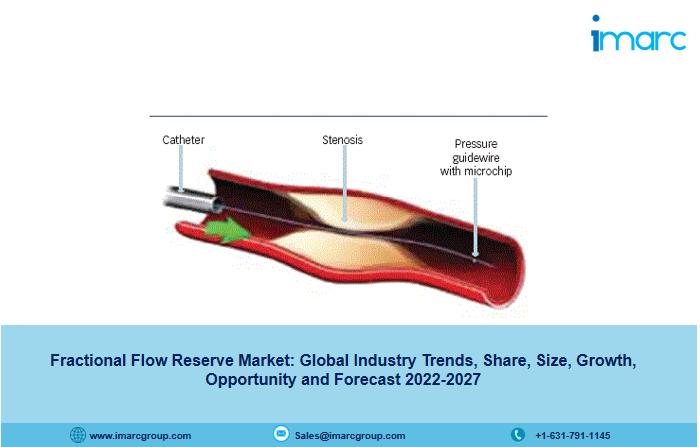 imarc

Catheter

Stenosis

Pressure guidewire with microchip

Fractional Flow Reserve Market: Global Industry Trends, Share, Size, Growth, Opportunity and Forecast 2022-2027

www.imarcgroup.com

Sales@imarcgroup.com

+1-631-791-1145